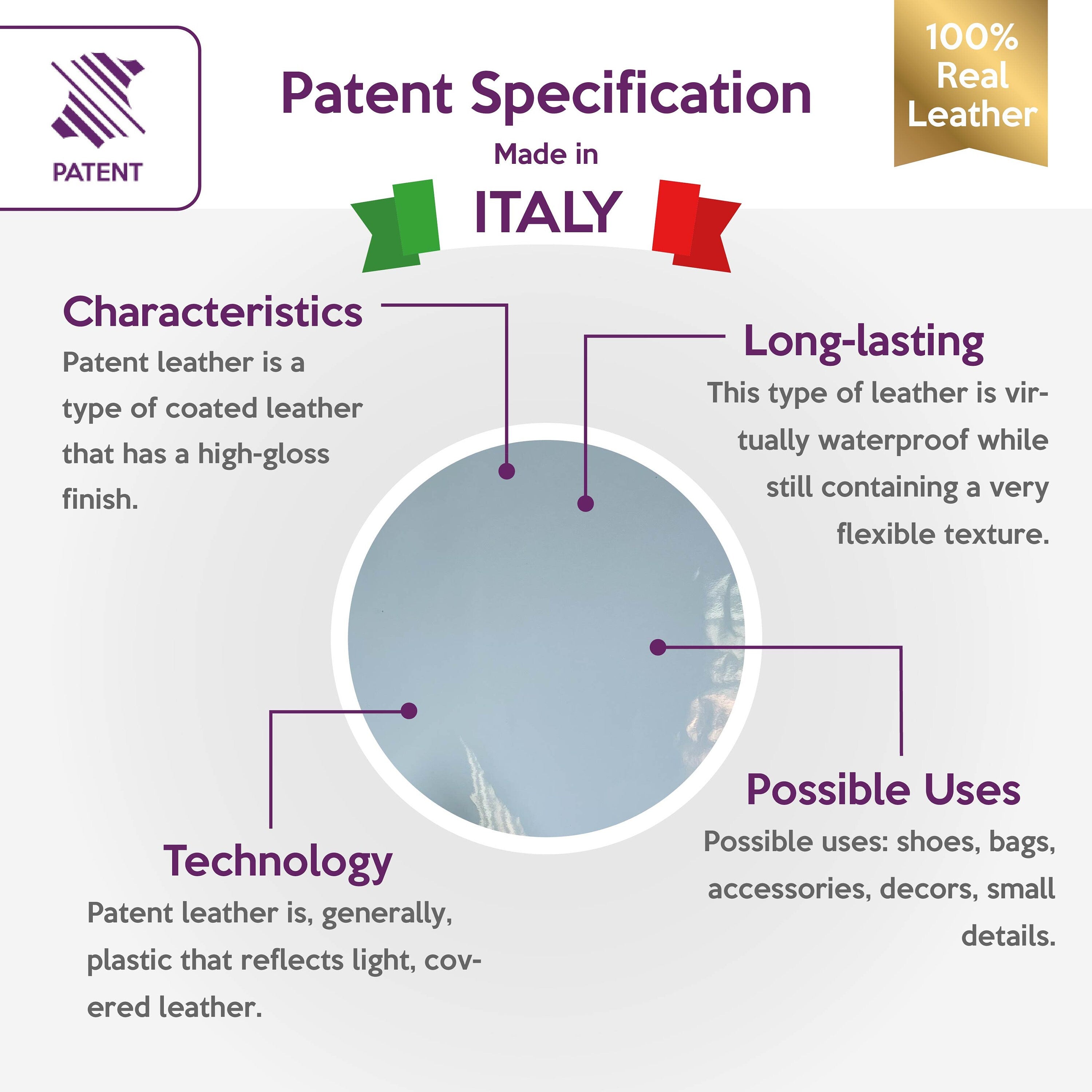 PATENT

Patent Specification

Made in

ITALY

100% Real Leather

Characteristics

Patent leather is a type of coated leather that has a high-gloss finish.

Long-lasting

This type of leather is virtually waterproof while still containing a very flexible texture.

Technology

Patent leather is, generally, plastic that reflects light, covered leather.

Possible Uses

Possible uses: shoes, bags, accessories, decors, small details.